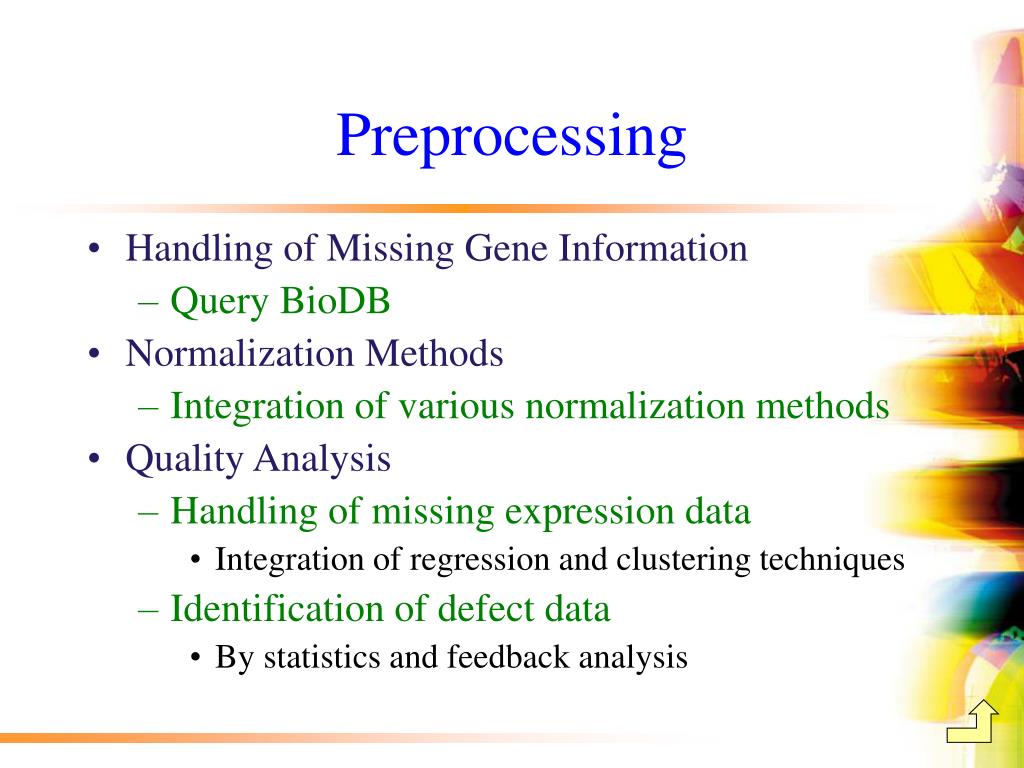 Preprocessing

• Handling of Missing Gene Information
– Query BioDB
• Normalization Methods
– Integration of various normalization methods
• Quality Analysis
– Handling of missing expression data
• Integration of regression and clustering techniques
– Identification of defect data
• By statistics and feedback analysis